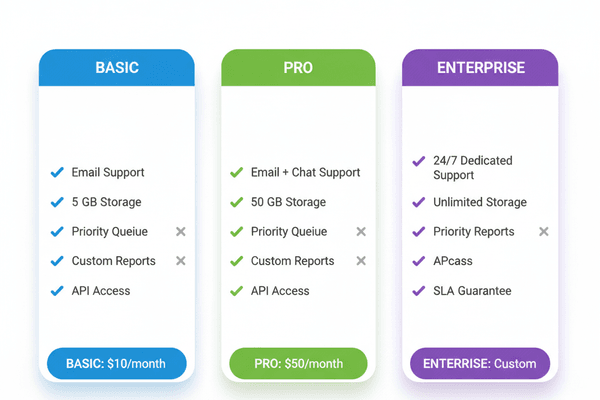 BASIC

Email Support
5 GB Storage
Priority Queiue
Custom Reports
API Access

BASIC: $10/month

PRO

Email + Chat Support
50 GB Storage
Priority Queiue
Custom Reports
API Access

PRO: $50/month

ENTERPRISE

24/7 Dedicated Support
Unlimited Storage
Priority Reports
APcass
SLA Guarantee

ENTERRISE: Custom